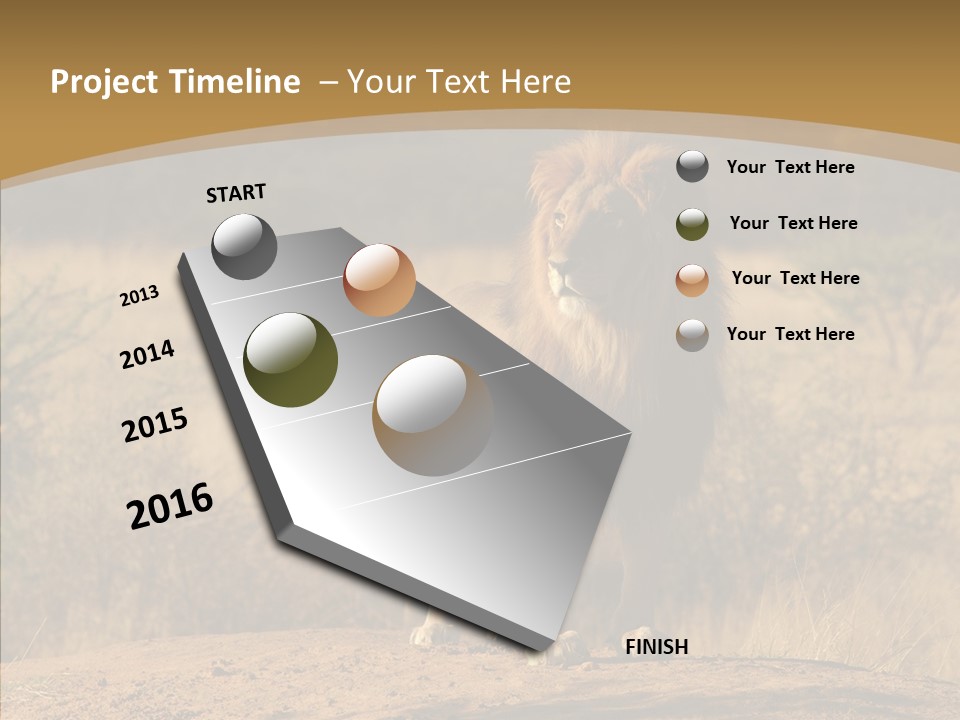 Project Timeline – Your Text Here

START

2013

2014

2015

2016

FINISH

Your Text Here

Your Text Here

Your Text Here

Your Text Here